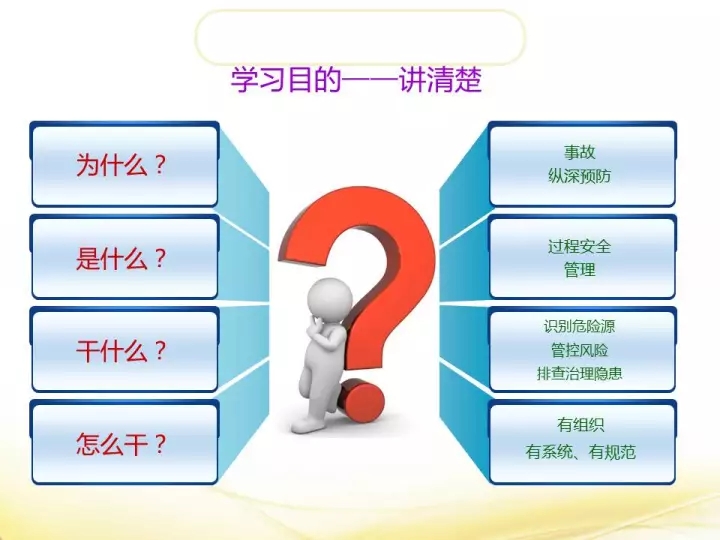 学习目的——讲清楚

为什么？

是什么？

干什么？

怎么干？

事故
纵深预防

过程安全
管理

识别危险源
管控风险
排查治理隐患

有组织
有系统、有规范